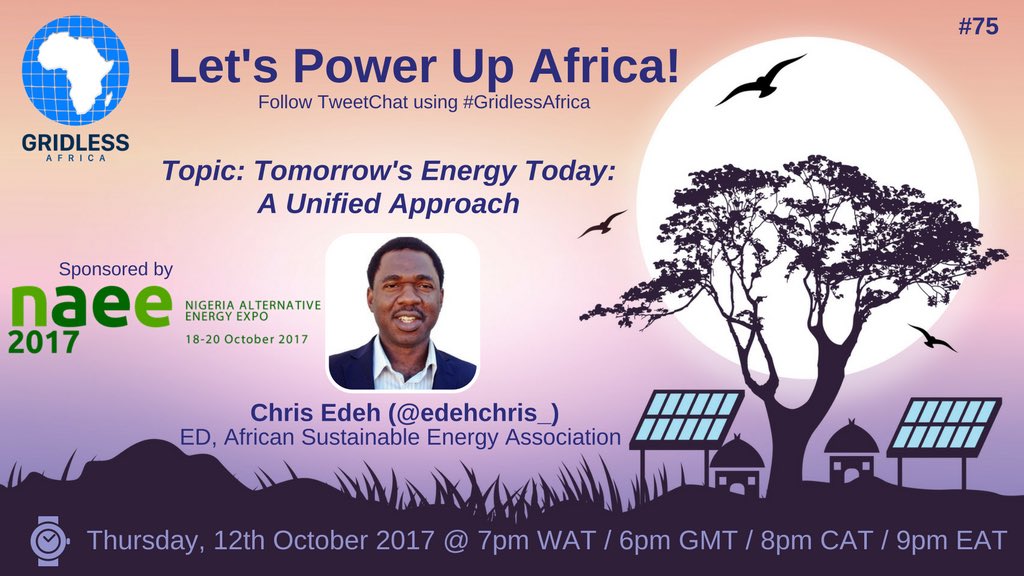 GRIDLESS AFRICA

Let's Power Up Africa!

Follow TweetChat using #GridlessAfrica

#75

Topic: Tomorrow's Energy Today: A Unified Approach

Sponsored by

naee 2017

NIGERIA ALTERNATIVE ENERGY EXPO

18-20 October 2017

Chris Edeh (@edehchris_)

ED, African Sustainable Energy Association

Thursday, 12th October 2017 @ 7pm WAT / 6pm GMT / 8pm CAT / 9pm EAT